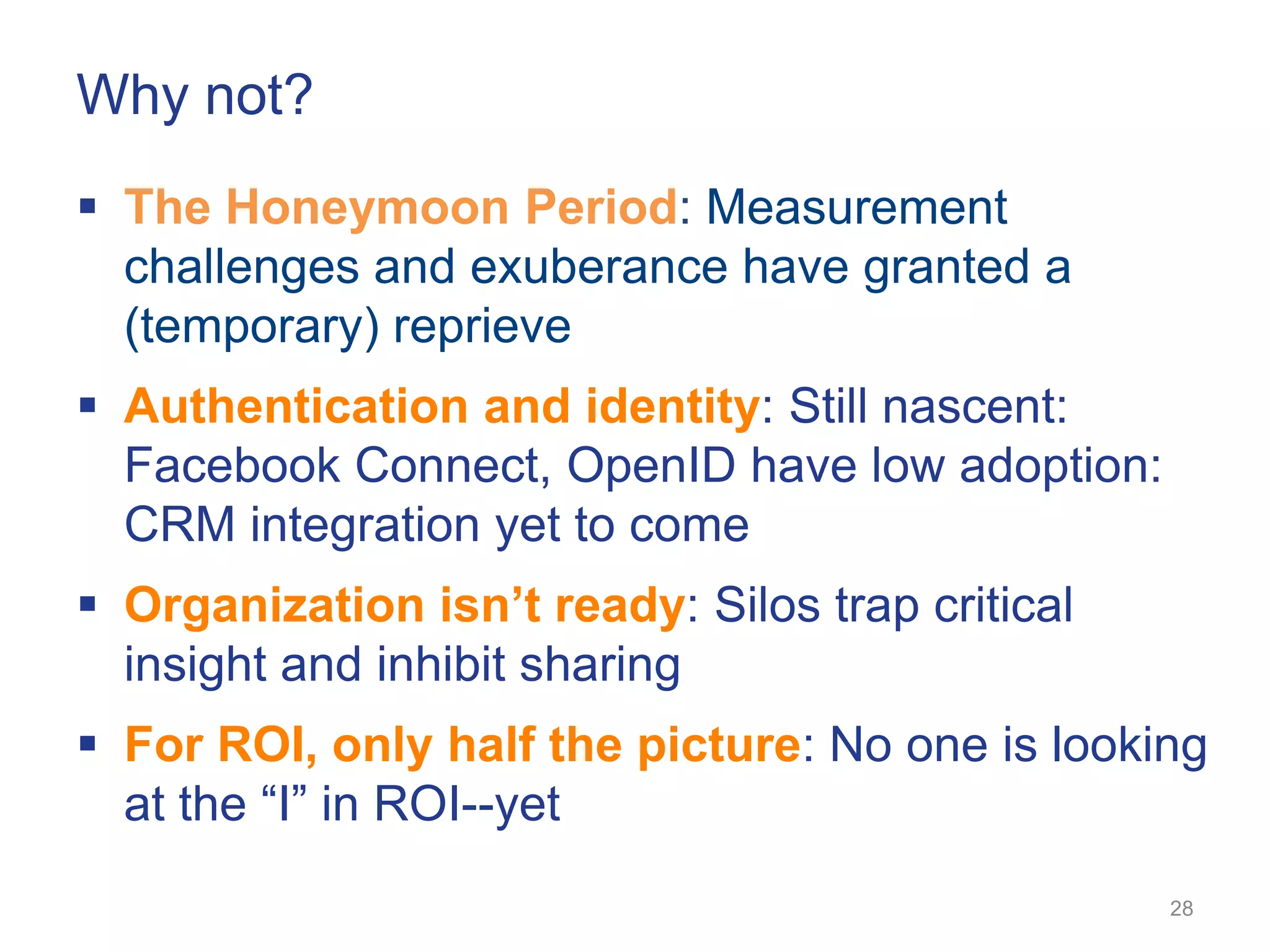 Why not?

▪ The Honeymoon Period: Measurement challenges and exuberance have granted a (temporary) reprieve

▪ Authentication and identity: Still nascent: Facebook Connect, OpenID have low adoption: CRM integration yet to come

▪ Organization isn’t ready: Silos trap critical insight and inhibit sharing

▪ For ROI, only half the picture: No one is looking at the “I” in ROI--yet

28